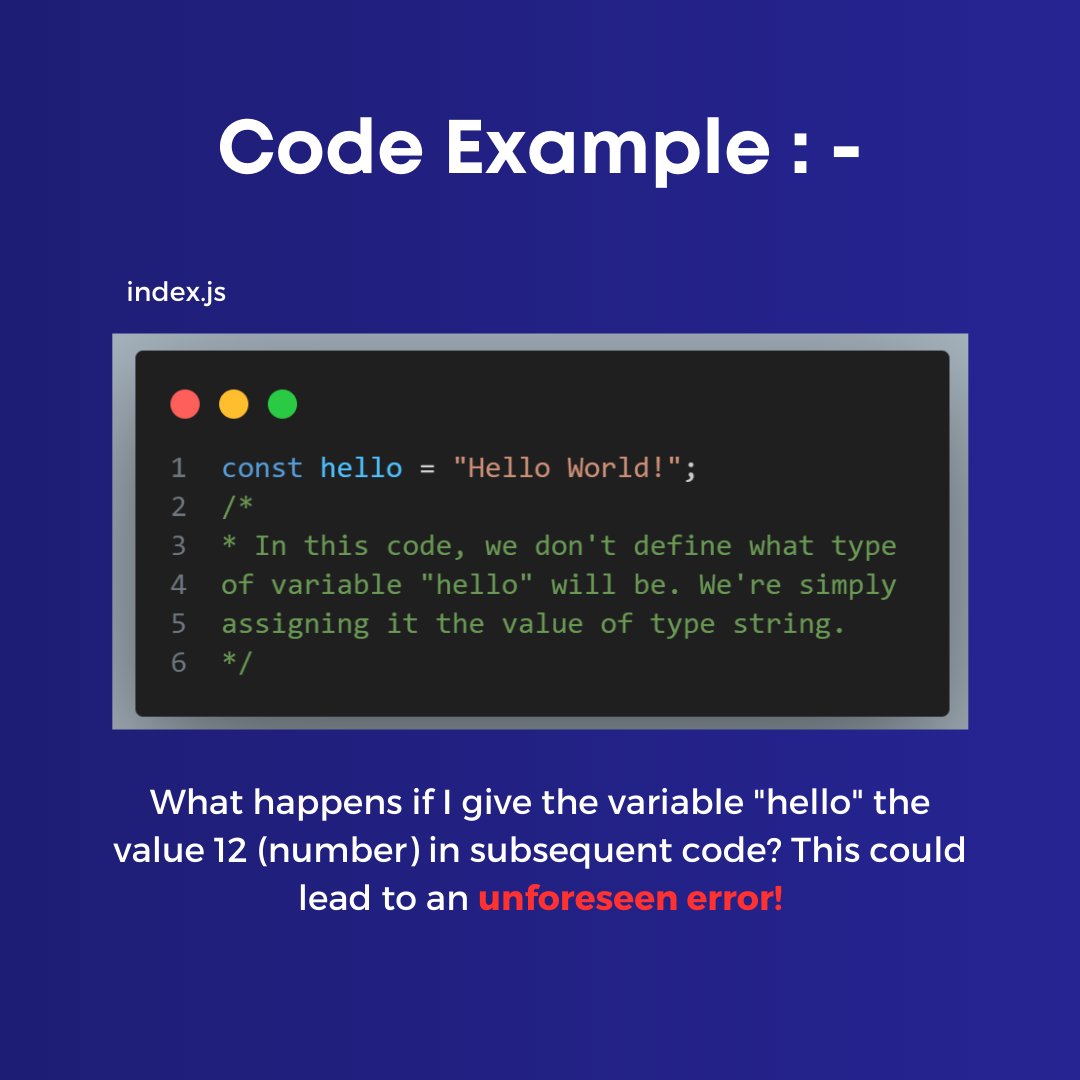 Code Example : -

index.js

1 const hello = "Hello World!";
2 /*
3 * In this code, we don't define what type
4 of variable "hello" will be. We're simply
5 assigning it the value of type string.
6 */

What happens if I give the variable "hello" the value 12 (number) in subsequent code? This could lead to an unforeseen error!